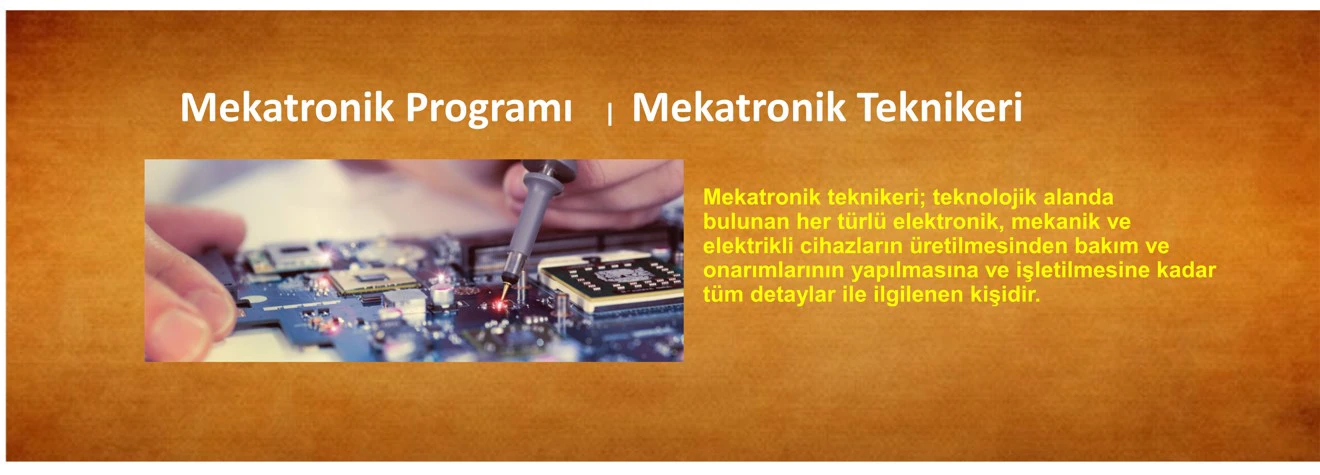 Mekatronik Programı | Mekatronik Teknikeri

Mekatronik teknikeri; teknolojik alanda bulunan her türlü elektronik, mekanik ve elektrikli cihazların üretilmesinden bakım ve onarımlarının yapılmasına ve işletilmesine kadar tüm detaylar ile ilgilenen kişidir.